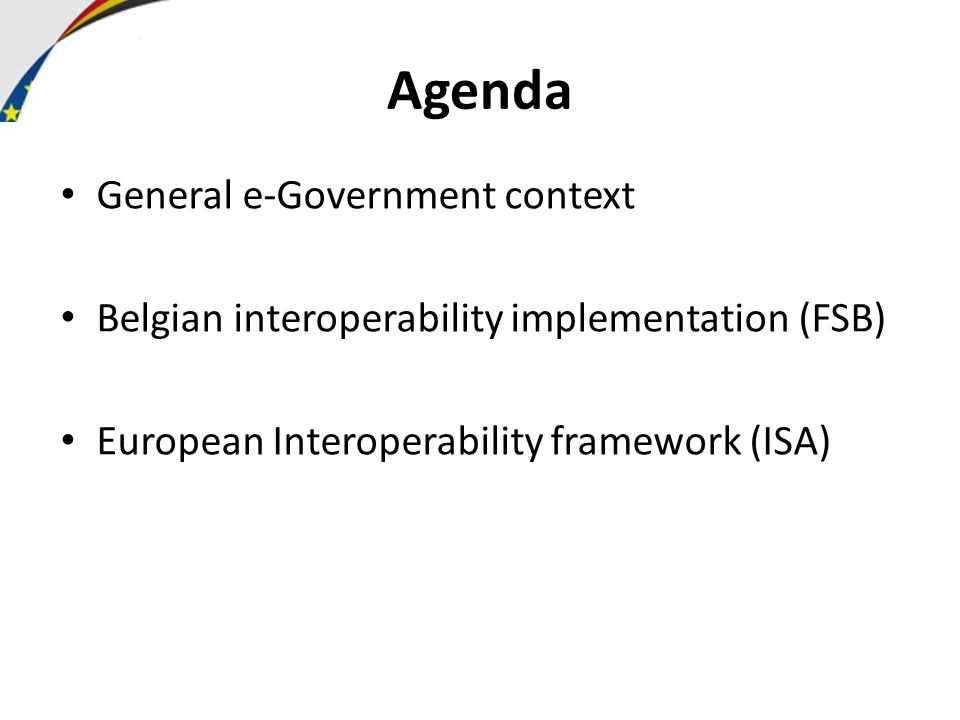 Agenda

• General e-Government context

• Belgian interoperability implementation (FSB)

• European Interoperability framework (ISA)